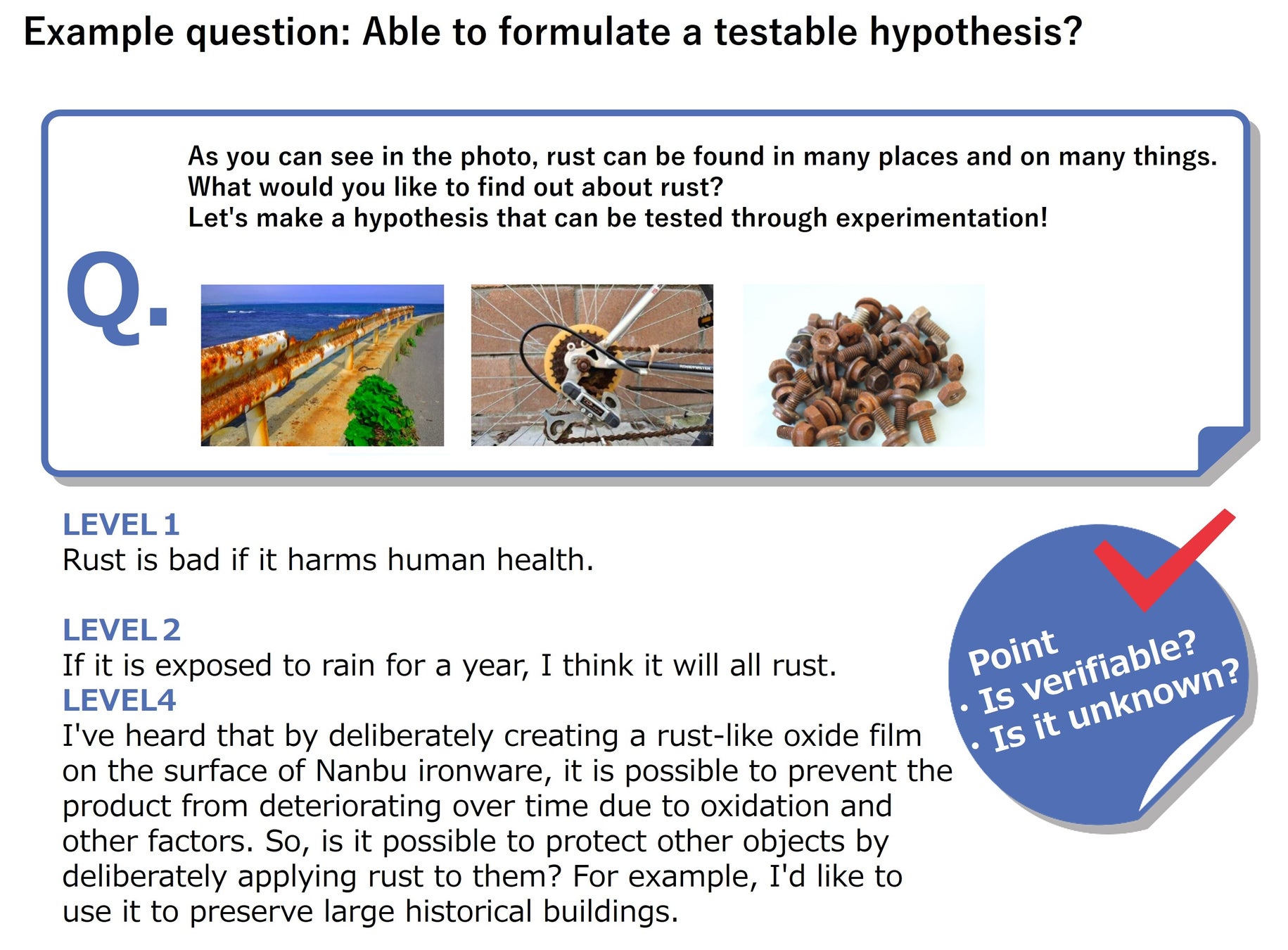 Example question: Able to formulate a testable hypothesis?

Q.

As you can see in the photo, rust can be found in many places and on many things.
What would you like to find out about rust?
Let's make a hypothesis that can be tested through experimentation!

LEVEL 1
Rust is bad if it harms human health.

LEVEL 2
If it is exposed to rain for a year, I think it will all rust.
LEVEL4
I've heard that by deliberately creating a rust-like oxide film on the surface of Nanbu ironware, it is possible to prevent the product from deteriorating over time due to oxidation and other factors. So, is it possible to protect other objects by deliberately applying rust to them? For example, I'd like to use it to preserve large historical buildings.

Point
・Is verifiable?
・Is it unknown?